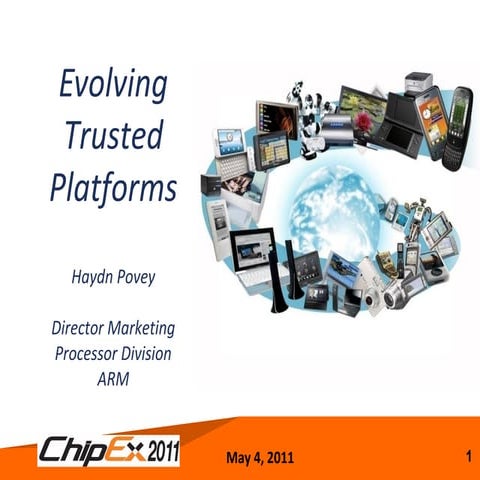 Evolving Trusted Platforms

Haydn Povey

Director Marketing
Processor Division
ARM

ChipEx 2011

May 4, 2011

1